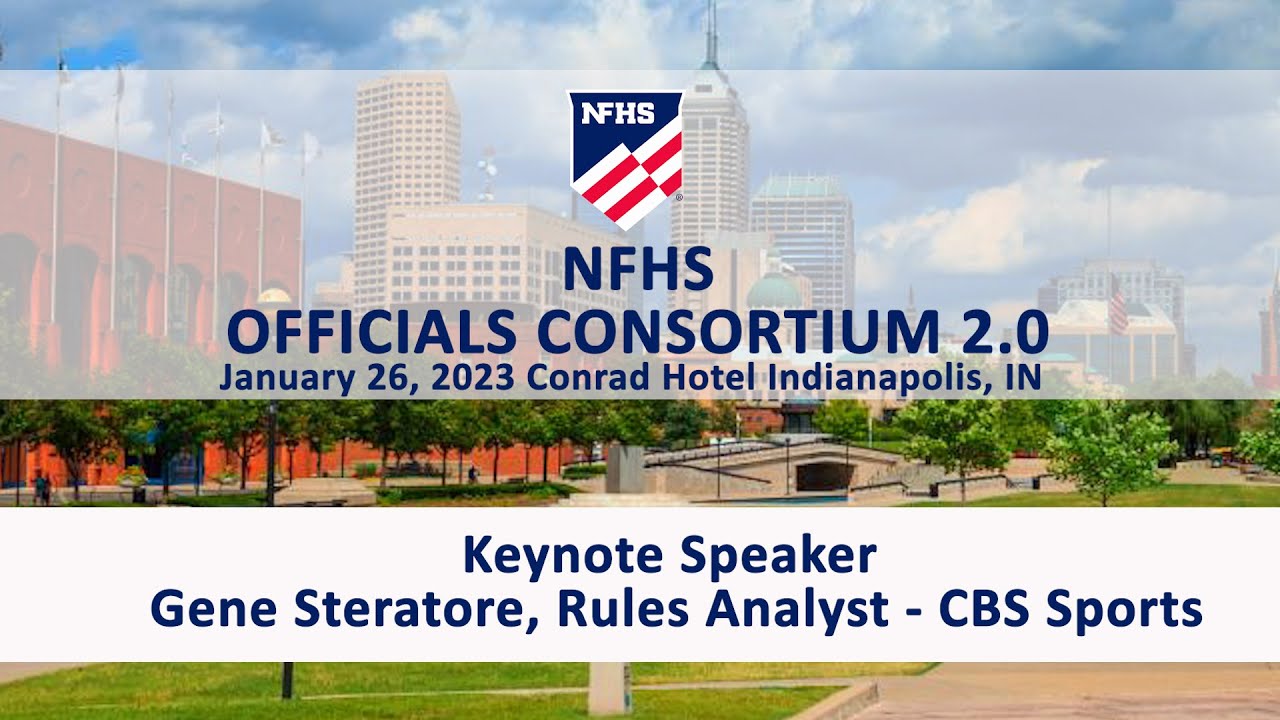 NFHS

NFHS
OFFICIALS CONSORTIUM 2.0
January 26, 2023 Conrad Hotel Indianapolis, IN

Keynote Speaker
Gene Steratore, Rules Analyst - CBS Sports